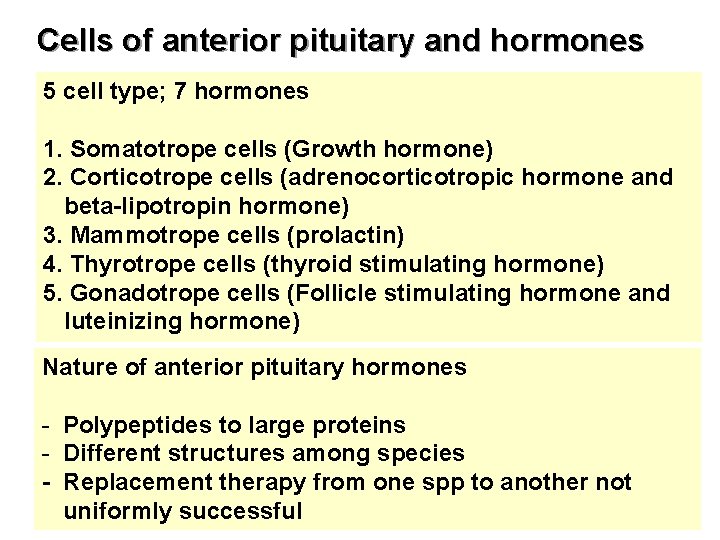 Cells of anterior pituitary and hormones

5 cell type; 7 hormones

1. Somatotrope cells (Growth hormone)
2. Corticotrope cells (adrenocorticotropic hormone and beta-lipotropin hormone)
3. Mammotrope cells (prolactin)
4. Thyrotrope cells (thyroid stimulating hormone)
5. Gonadotrope cells (Follicle stimulating hormone and luteinizing hormone)

Nature of anterior pituitary hormones

- Polypeptides to large proteins
- Different structures among species
- Replacement therapy from one spp to another not uniformly successful